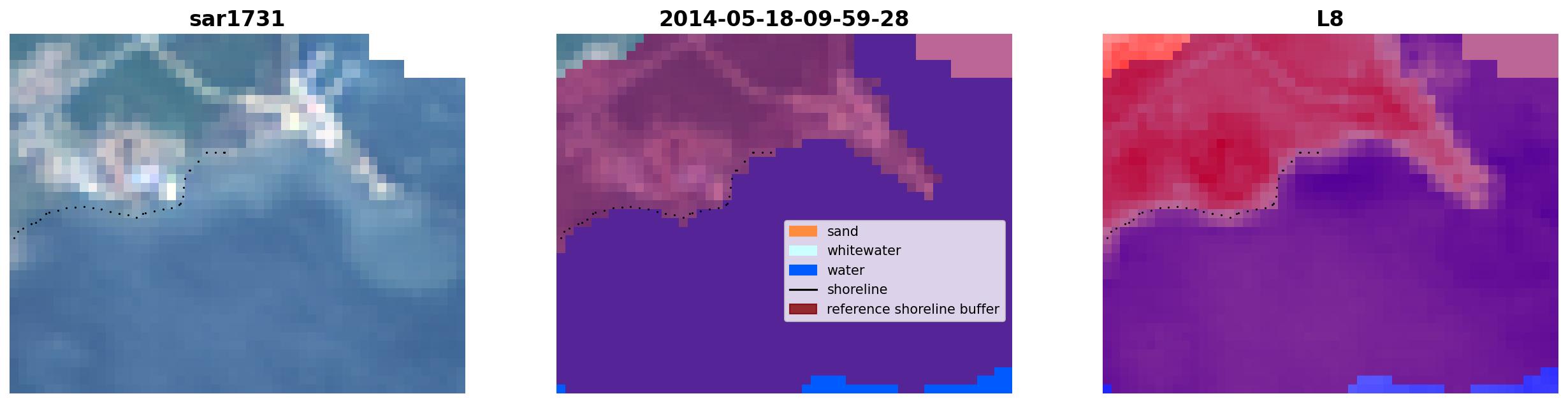 sar1731

2014-05-18-09-59-28

sand
whitewater
water
shoreline
reference shoreline buffer

L8